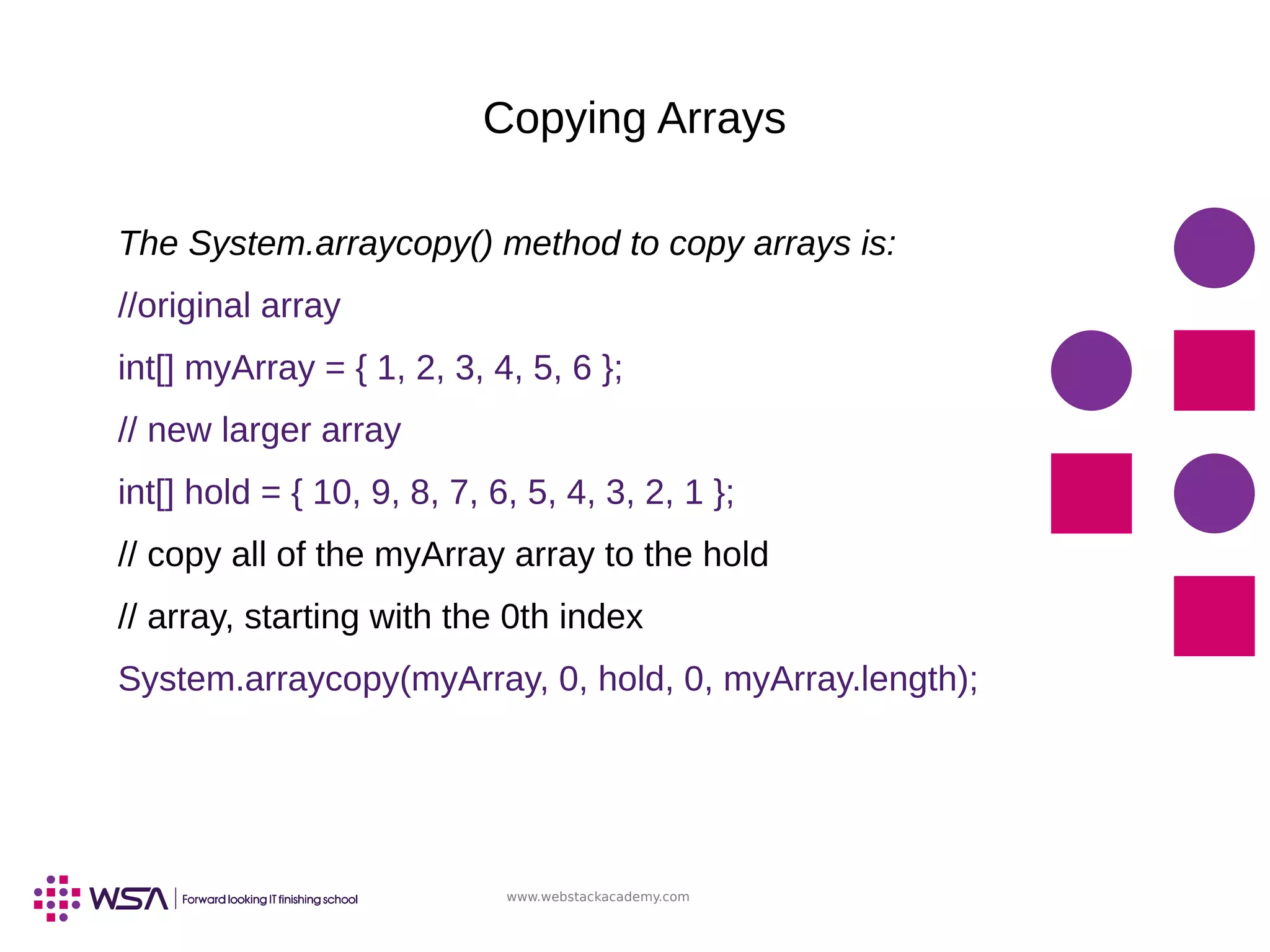 Copying Arrays

The System.arraycopy() method to copy arrays is:

//original array

int[] myArray = { 1, 2, 3, 4, 5, 6 };

// new larger array

int[] hold = { 10, 9, 8, 7, 6, 5, 4, 3, 2, 1 };

// copy all of the myArray array to the hold

// array, starting with the 0th index

System.arraycopy(myArray, 0, hold, 0, myArray.length);

WSA | Forward looking IT finishing school

www.webstackacademy.com